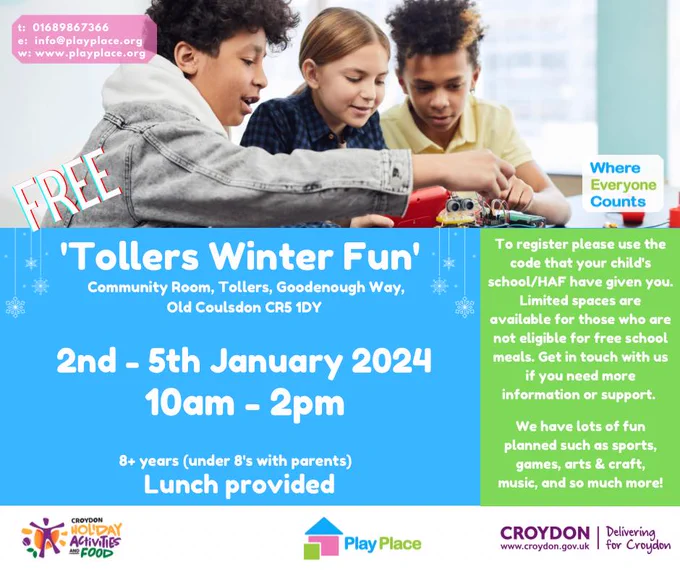 t: 01689867366
e: info@playplace.org
w: www.playplace.org

FREE

Where Everyone Counts

'Tollers Winter Fun'
Community Room, Tollers, Goodenough Way, Old Coulsdon CR5 1DY

2nd - 5th January 2024
10am - 2pm

8+ years (under 8's with parents)
Lunch provided

To register please use the code that your child's school/HAF have given you. Limited spaces are available for those who are not eligible for free school meals. Get in touch with us if you need more information or support.

We have lots of fun planned such as sports, games, arts & craft, music, and so much more!

CROYDON HOLIDAY ACTIVITIES AND FOOD

Play Place

CROYDON
www.croydon.gov.uk
Delivering for Croydon